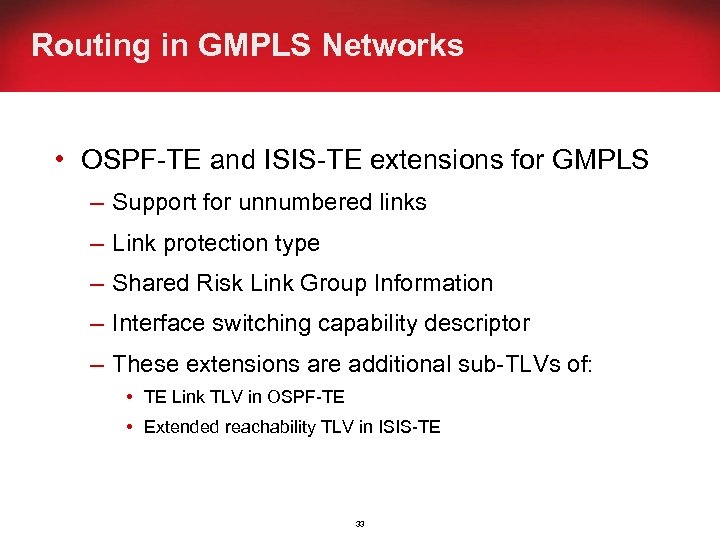 Routing in GMPLS Networks

• OSPF-TE and ISIS-TE extensions for GMPLS
– Support for unnumbered links
– Link protection type
– Shared Risk Link Group Information
– Interface switching capability descriptor
– These extensions are additional sub-TLVs of:
• TE Link TLV in OSPF-TE
• Extended reachability TLV in ISIS-TE

33